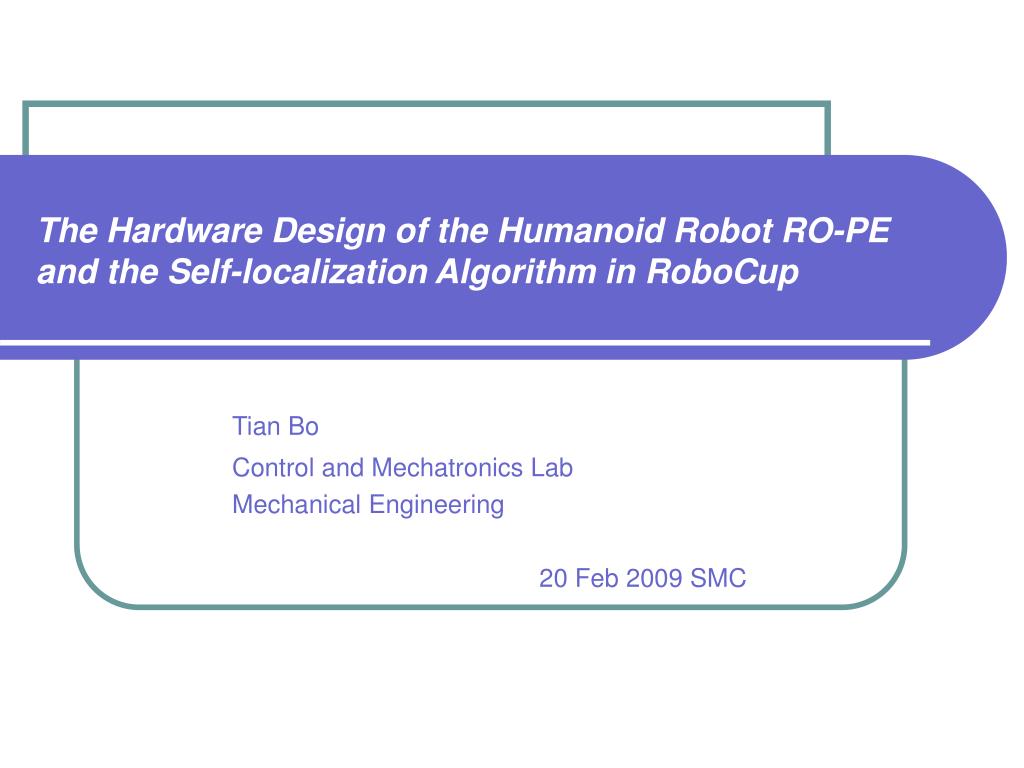 The Hardware Design of the Humanoid Robot RO-PE and the Self-localization Algorithm in RoboCup

Tian Bo

Control and Mechatronics Lab
Mechanical Engineering

20 Feb 2009 SMC